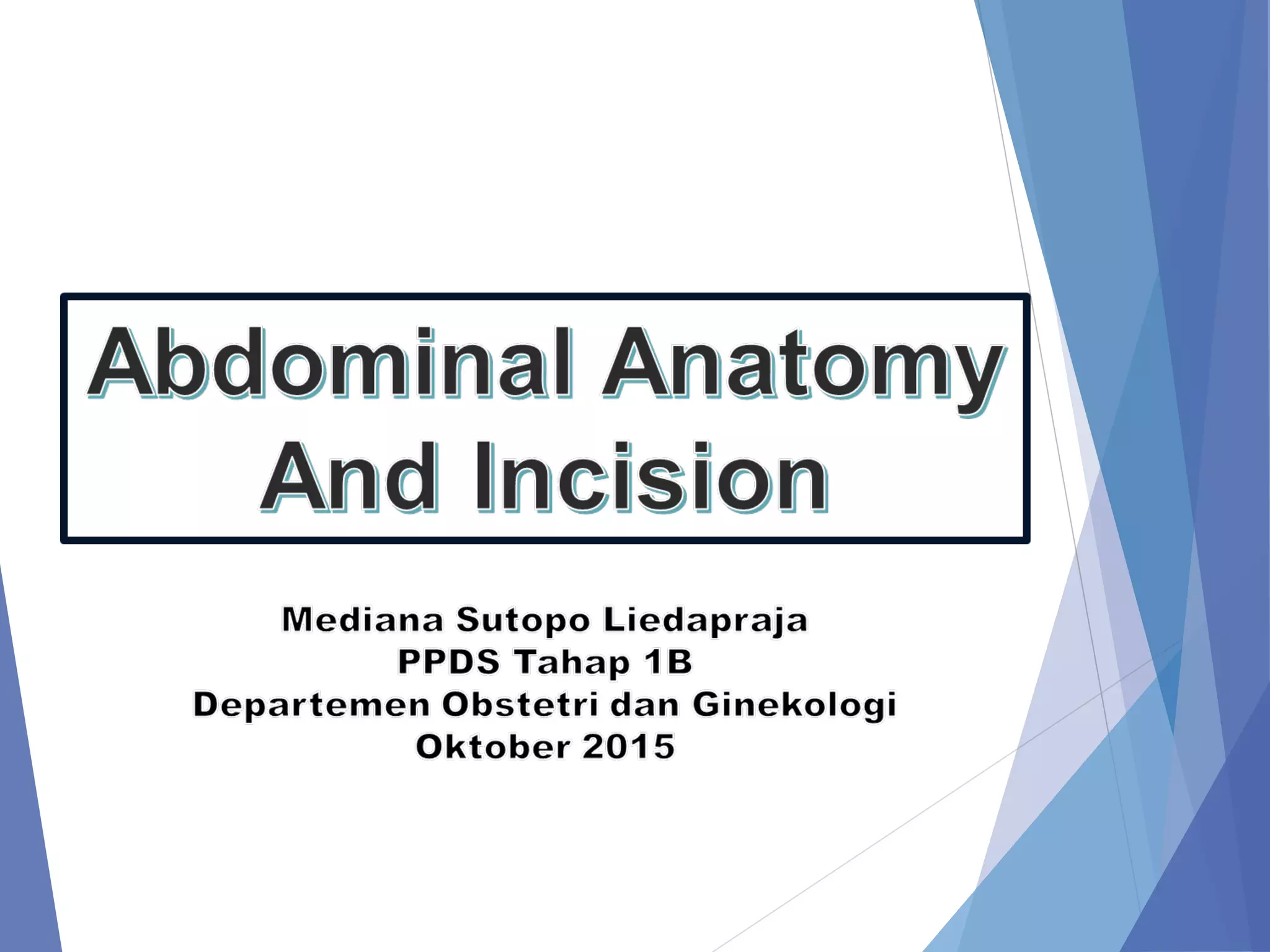 Abdominal Anatomy And Incision

Mediana Sutopo Liedapraja
PPDS Tahap 1B
Departemen Obstetri dan Ginekologi
Oktober 2015